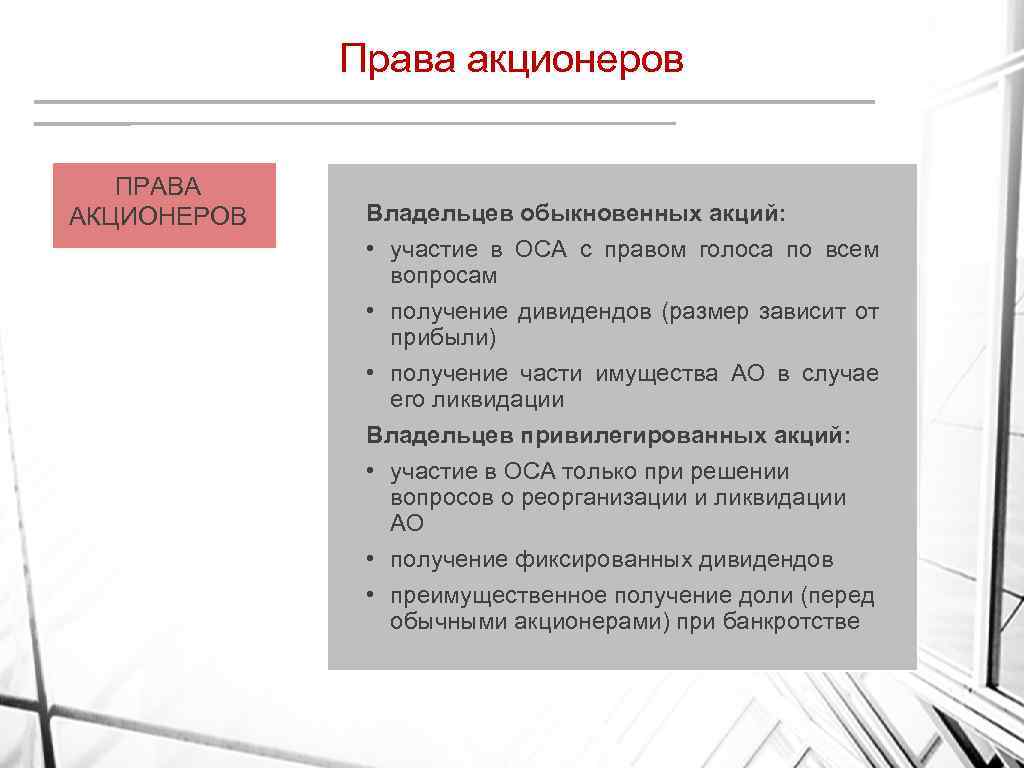 Права акционеров

ПРАВА АКЦИОНЕРОВ

Владельцев обыкновенных акций:
• участие в ОСА с правом голоса по всем вопросам
• получение дивидендов (размер зависит от прибыли)
• получение части имущества АО в случае его ликвидации
Владельцев привилегированных акций:
• участие в ОСА только при решении вопросов о реорганизации и ликвидации АО
• получение фиксированных дивидендов
• преимущественное получение доли (перед обычными акционерами) при банкротстве